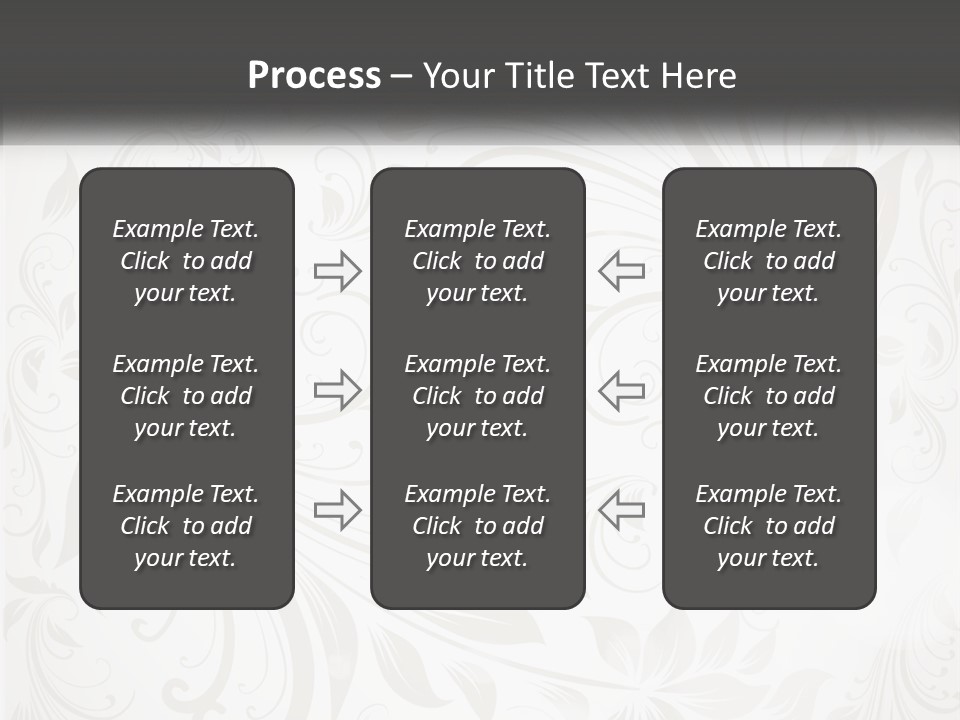 Process – Your Title Text Here

Example Text. Click to add your text.

Example Text. Click to add your text.

Example Text. Click to add your text.

Example Text. Click to add your text.

Example Text. Click to add your text.

Example Text. Click to add your text.

Example Text. Click to add your text.

Example Text. Click to add your text.

Example Text. Click to add your text.